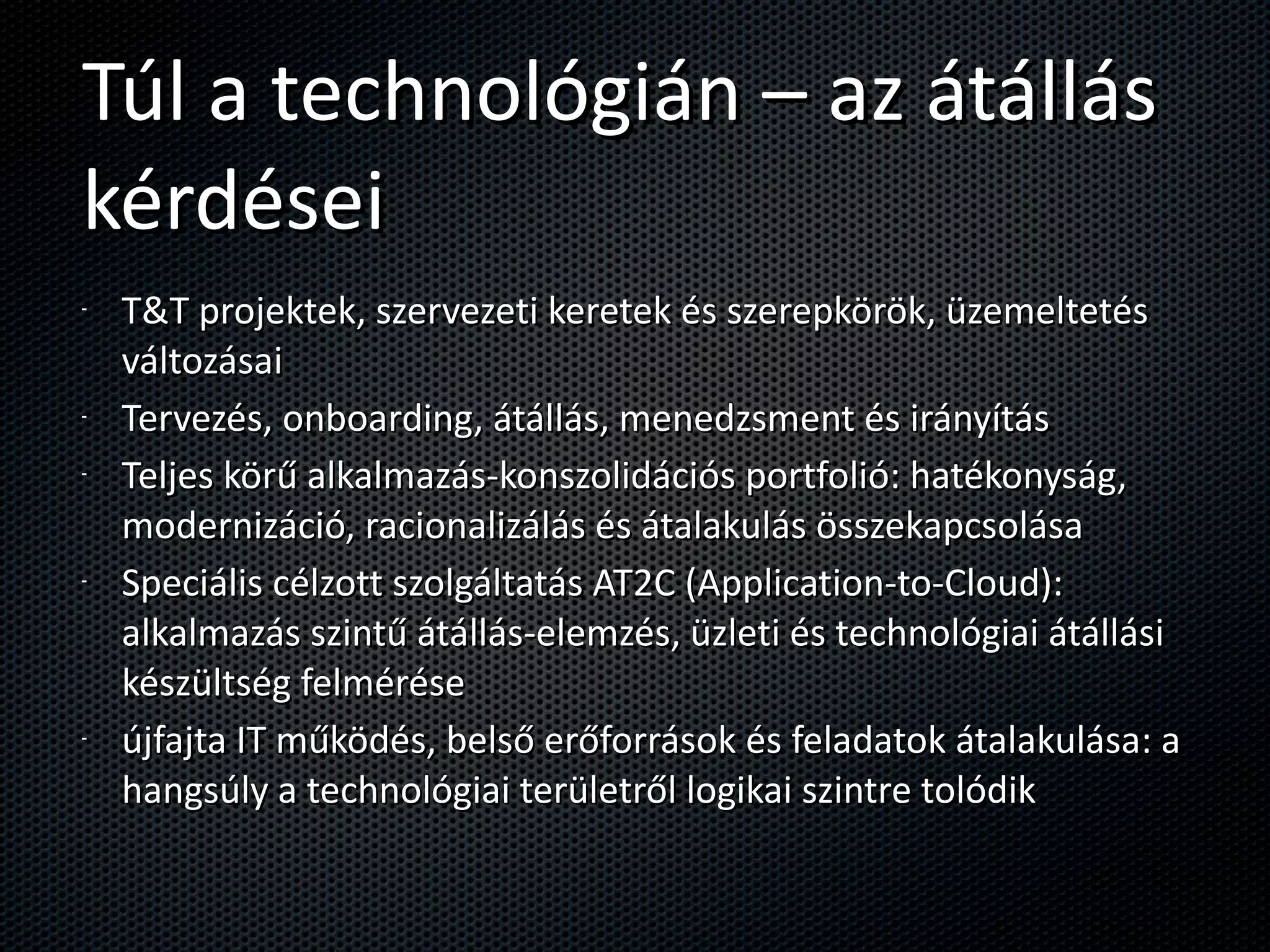 Túl a technológián – az átállás kérdései

- T&T projektek, szervezeti keretek és szerepkörök, üzemeltetés változásai
- Tervezés, onboarding, átállás, menedzsment és irányítás
- Teljes körű alkalmazás-konszolidációs portfolió: hatékonyság, modernizáció, racionalizálás és átalakulás összekapcsolása
- Speciális célzott szolgáltatás AT2C (Application-to-Cloud): alkalmazás szintű átállás-elemzés, üzleti és technológiai átállási készültség felmérése
- újfajta IT működés, belső erőforrások és feladatok átalakulása: a hangsúly a technológiai területről logikai szintre tolódik